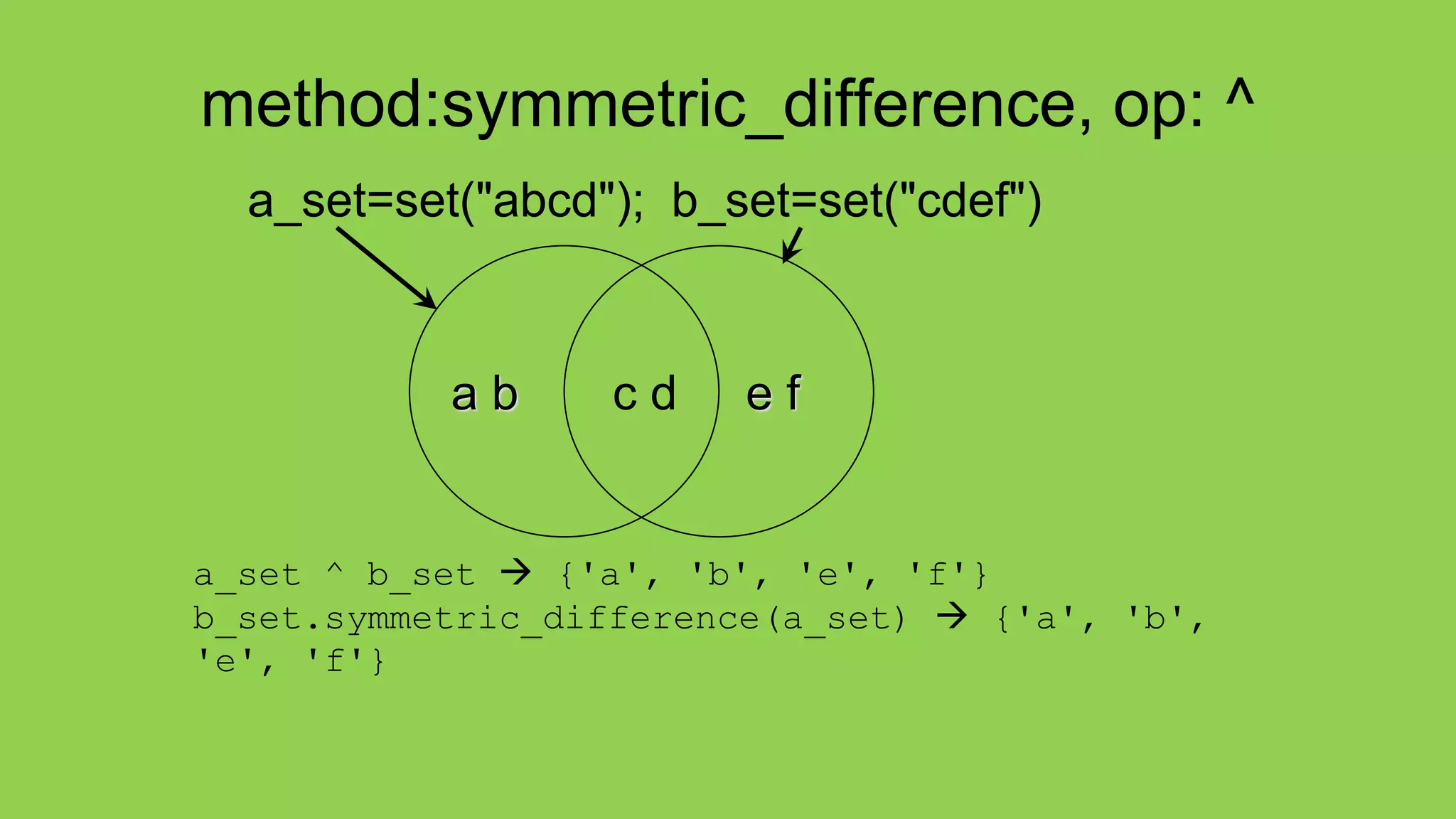 method:symmetric_difference, op: ^

a_set=set("abcd"); b_set=set("cdef")

a b

c d

e f

a_set ^ b_set → {'a', 'b', 'e', 'f'}
b_set.symmetric_difference(a_set) → {'a', 'b', 'e', 'f'}